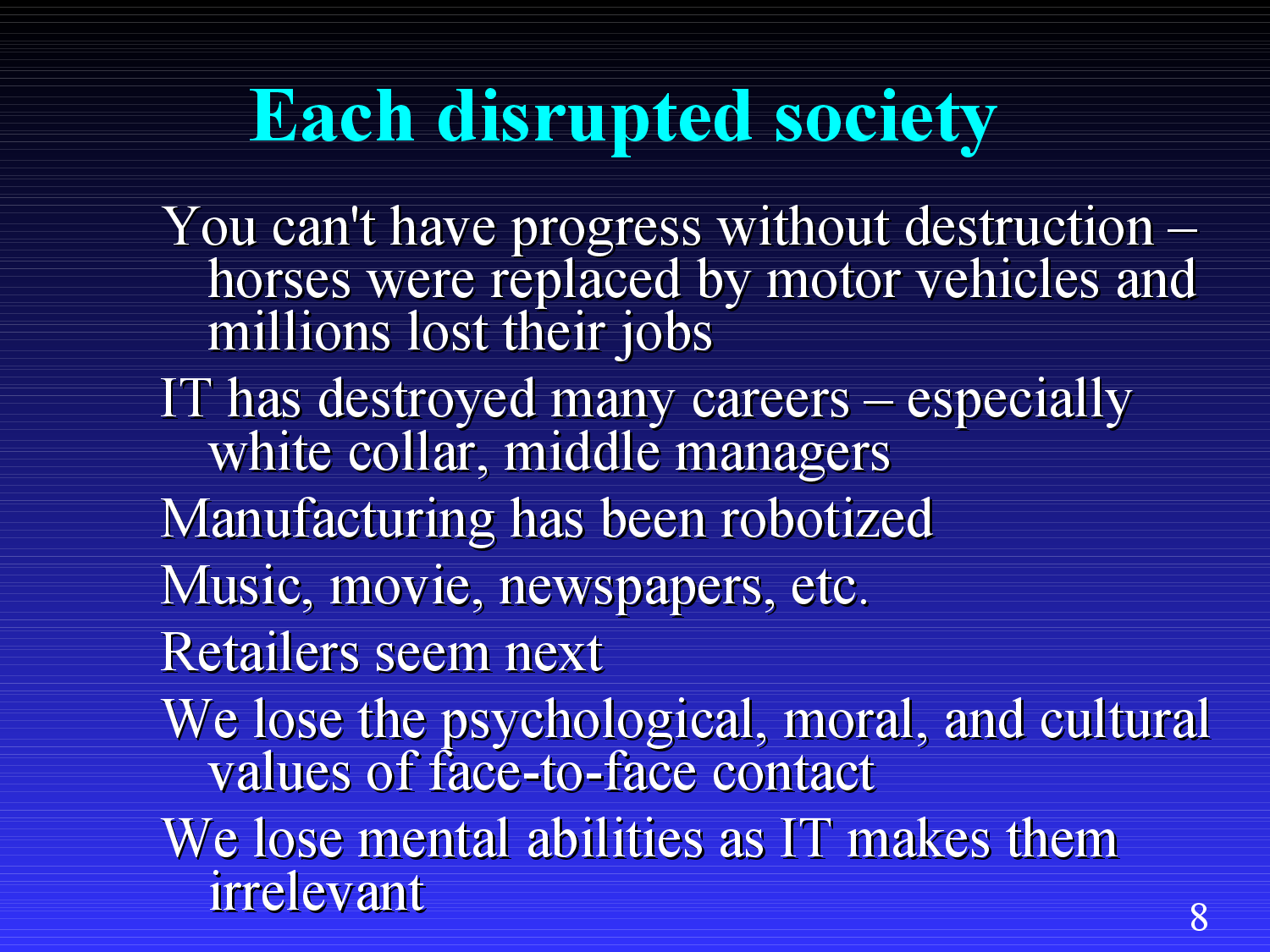 Each disrupted society

You can't have progress without destruction – horses were replaced by motor vehicles and millions lost their jobs

IT has destroyed many careers – especially white collar, middle managers

Manufacturing has been robotized

Music, movie, newspapers, etc.

Retailers seem next

We lose the psychological, moral, and cultural values of face-to-face contact

We lose mental abilities as IT makes them irrelevant

8